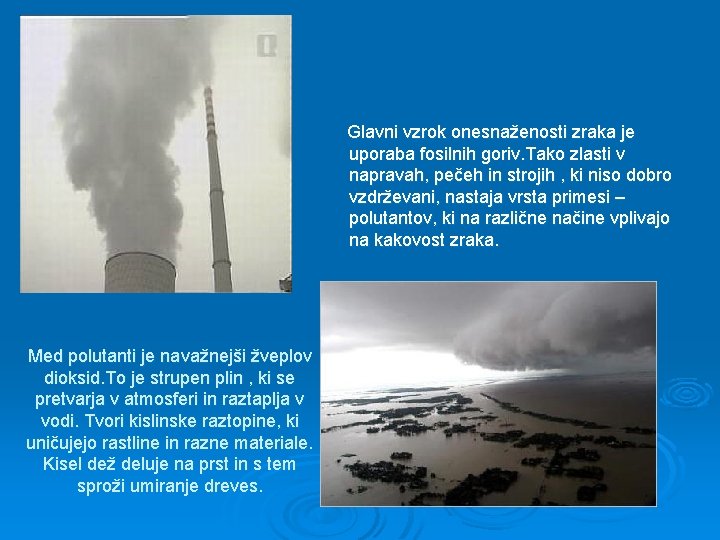 Glavni vzrok onesnaženosti zraka je uporaba fosilnih goriv.Tako zlasti v napravah, pečeh in strojih , ki niso dobro vzdrževani, nastaja vrsta primesi – polutantov, ki na različne načine vplivajo na kakovost zraka.

Med polutanti je navažnejši žveplov dioksid.To je strupen plin , ki se pretvarja v atmosferi in raztaplja v vodi. Tvori kislinske raztopine, ki uničujejo rastline in razne materiale. Kisel dež deluje na prst in s tem sproži umiranje dreves.